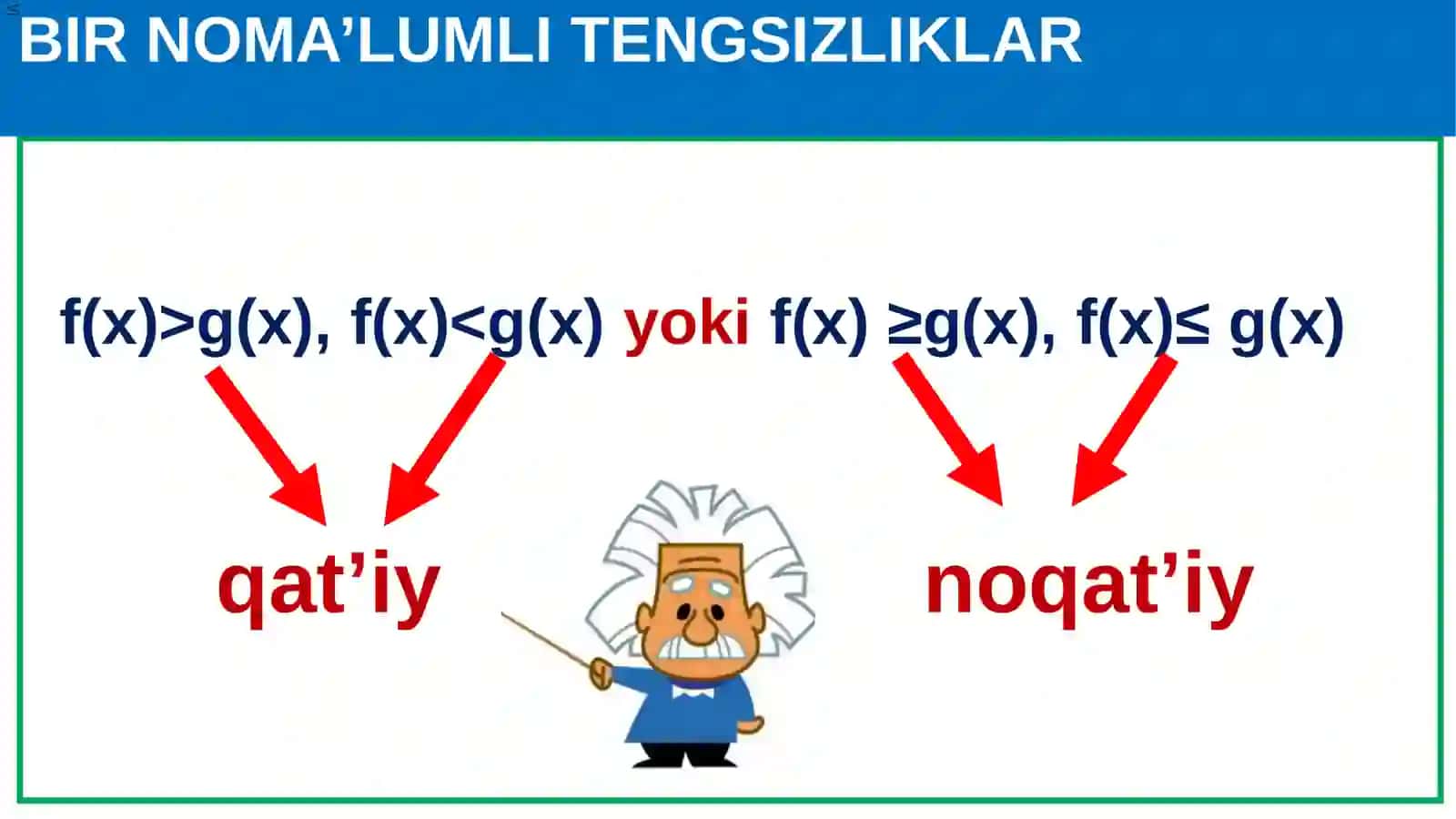 BIR NOMA’LUMLI TENGSIZLIKLAR

$f(x)>g(x)$, $f(x)<g(x)$ yoki $f(x) \geq g(x)$, $f(x) \leq g(x)$

qat’iy

noqat’iy